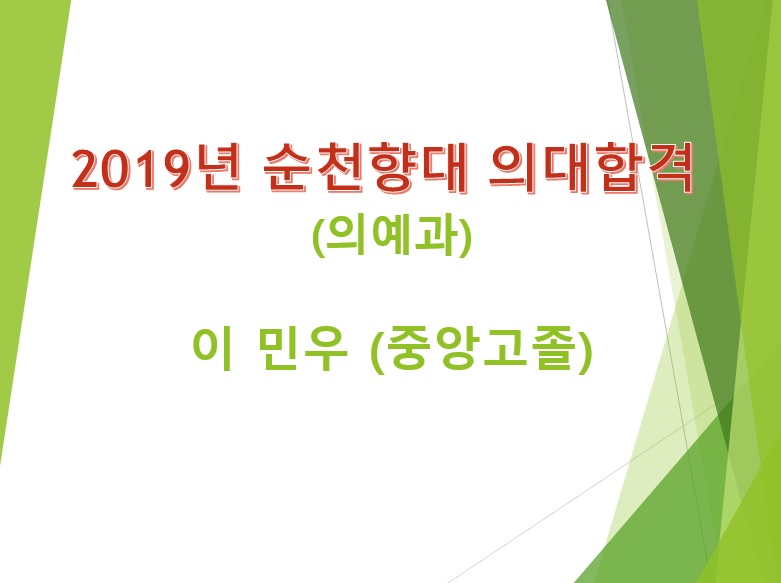 2019년 순천향대 의대합격
(의예과)

이 민우 (중앙고졸)